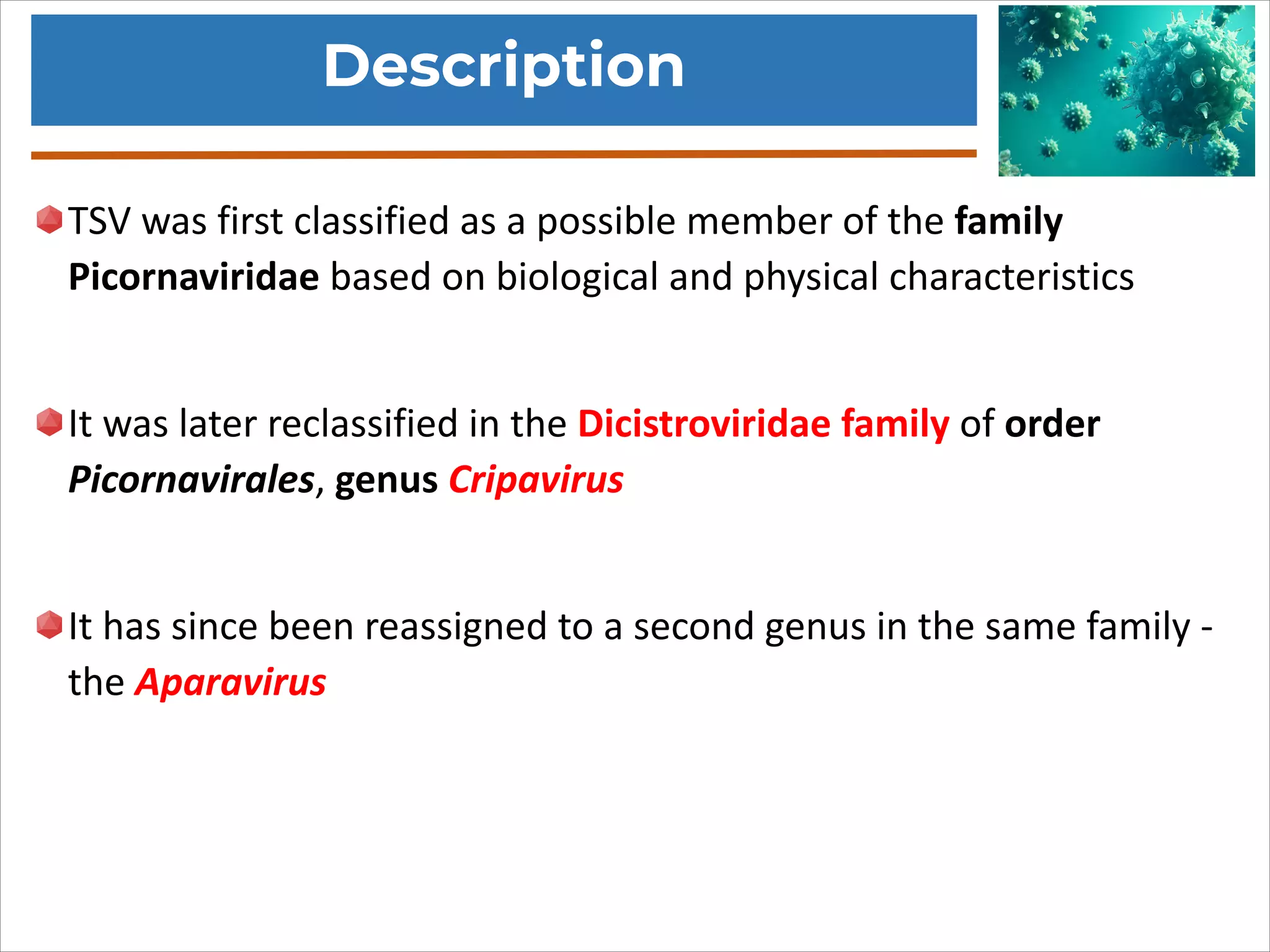 Description

TSV was first classified as a possible member of the family Picornaviridae based on biological and physical characteristics

It was later reclassified in the Dicistroviridae family of order Picornavirales, genus Cripavirus

It has since been reassigned to a second genus in the same family - the Aparavirus